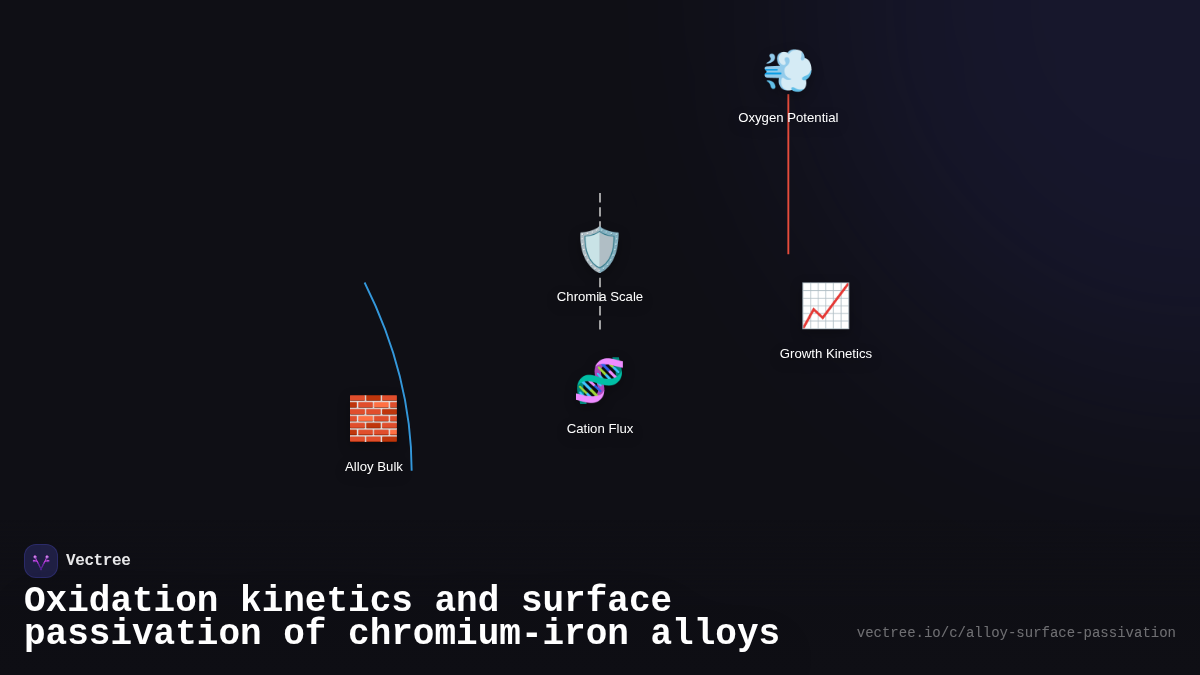 Oxygen Potential

Chromia Scale

Growth Kinetics

Cation Flux

Alloy Bulk

Vectree

Oxidation kinetics and surface passivation of chromium-iron alloys

vectree.io/c/alloy-surface-passivation